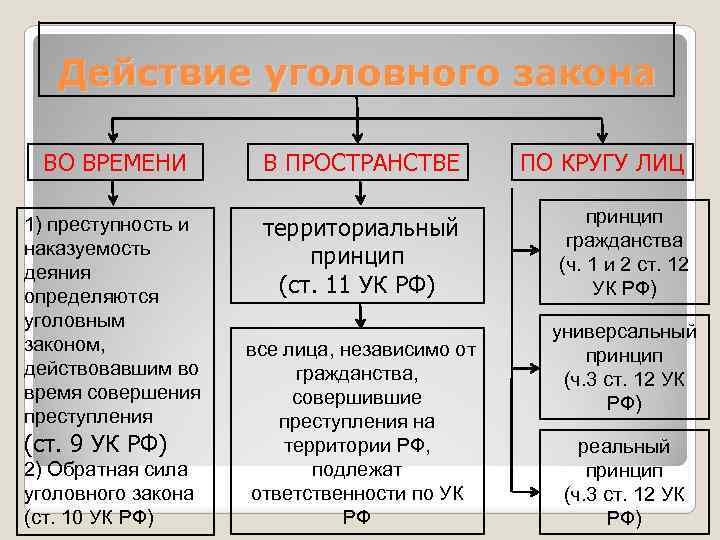 Действие уголовного закона

ВО ВРЕМЕНИ

1) преступность и наказуемость деяния определяются уголовным законом, действовавшим во время совершения преступления (ст. 9 УК РФ)
2) Обратная сила уголовного закона (ст. 10 УК РФ)

В ПРОСТРАНСТВЕ

территориальный принцип (ст. 11 УК РФ)

все лица, независимо от гражданства, совершившие преступления на территории РФ, подлежат ответственности по УК РФ

ПО КРУГУ ЛИЦ

принцип гражданства (ч. 1 и 2 ст. 12 УК РФ)

универсальный принцип (ч.3 ст. 12 УК РФ)

реальный принцип (ч.3 ст. 12 УК РФ)